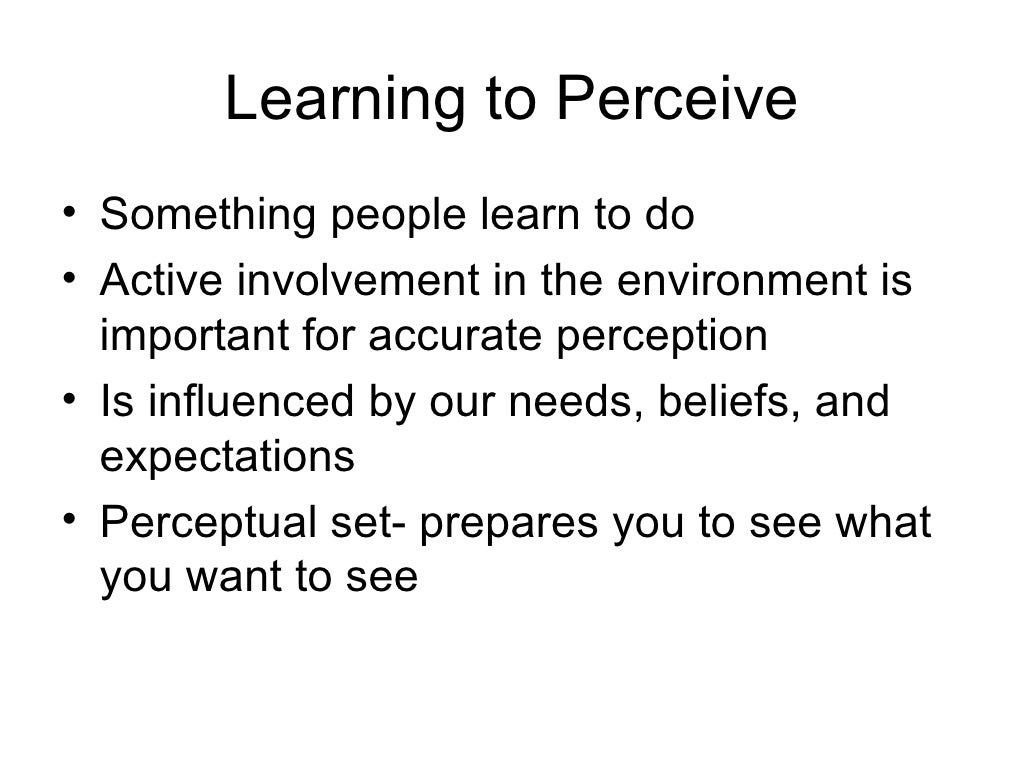 Learning to Perceive

• Something people learn to do
• Active involvement in the environment is important for accurate perception
• Is influenced by our needs, beliefs, and expectations
• Perceptual set- prepares you to see what you want to see